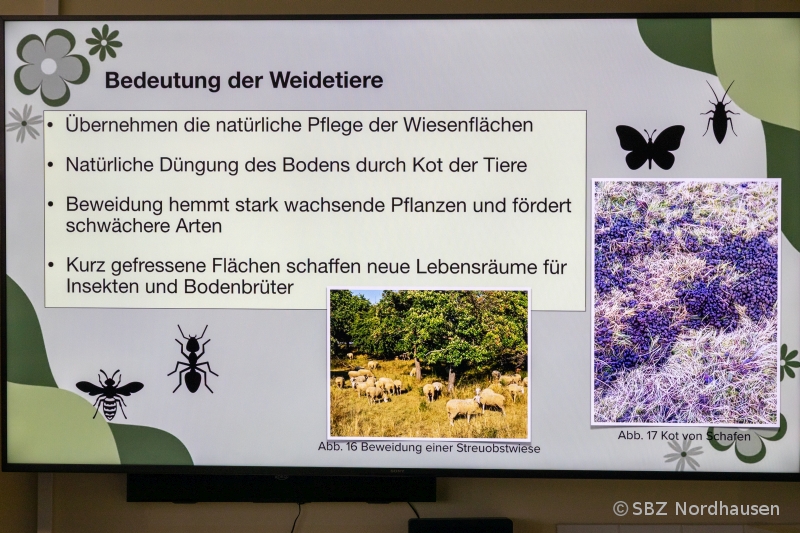 Bedeutung der Weidetiere

• Übernehmen die natürliche Pflege der Wiesenflächen

• Natürliche Düngung des Bodens durch Kot der Tiere

• Beweidung hemmt stark wachsende Pflanzen und fördert schwächere Arten

• Kurz gefressene Flächen schaffen neue Lebensräume für Insekten und Bodenbrüter

Abb. 16 Beweidung einer Streuobstwiese

Abb. 17 Kot von Schafen

© SBZ Nordhausen